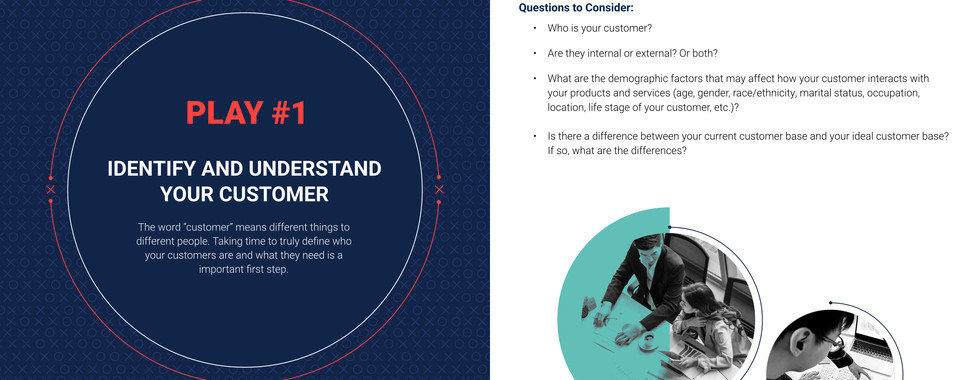 PLAY #1

IDENTIFY AND UNDERSTAND YOUR CUSTOMER

The word "customer" means different things to different people. Taking time to truly define who your customers are and what they need is a important first step.

Questions to Consider:

• Who is your customer?

• Are they internal or external? Or both?

• What are the demographic factors that may affect how your customer interacts with your products and services (age, gender, race/ethnicity, marital status, occupation, location, life stage of your customer, etc.)?

• Is there a difference between your current customer base and your ideal customer base? If so, what are the differences?